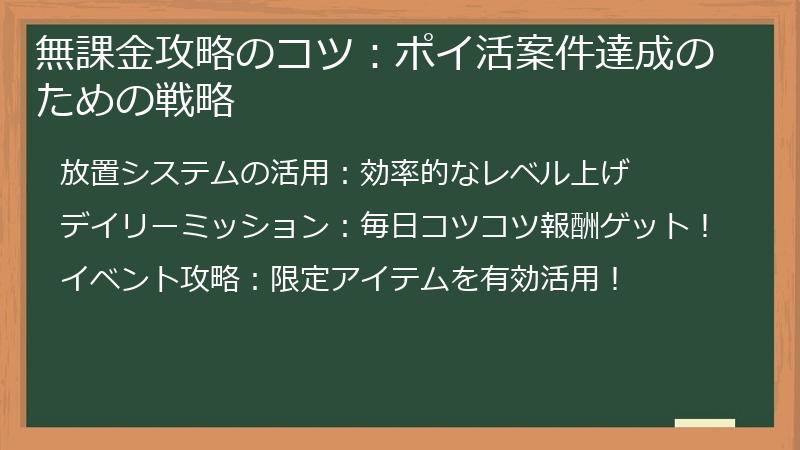 無課金攻略のコツ：ポイ活案件達成のための戦略

放置システムの活用：効率的なレベル上げ

デイリーミッション：毎日コツコツ報酬ゲット！

イベント攻略：限定アイテムを有効活用！